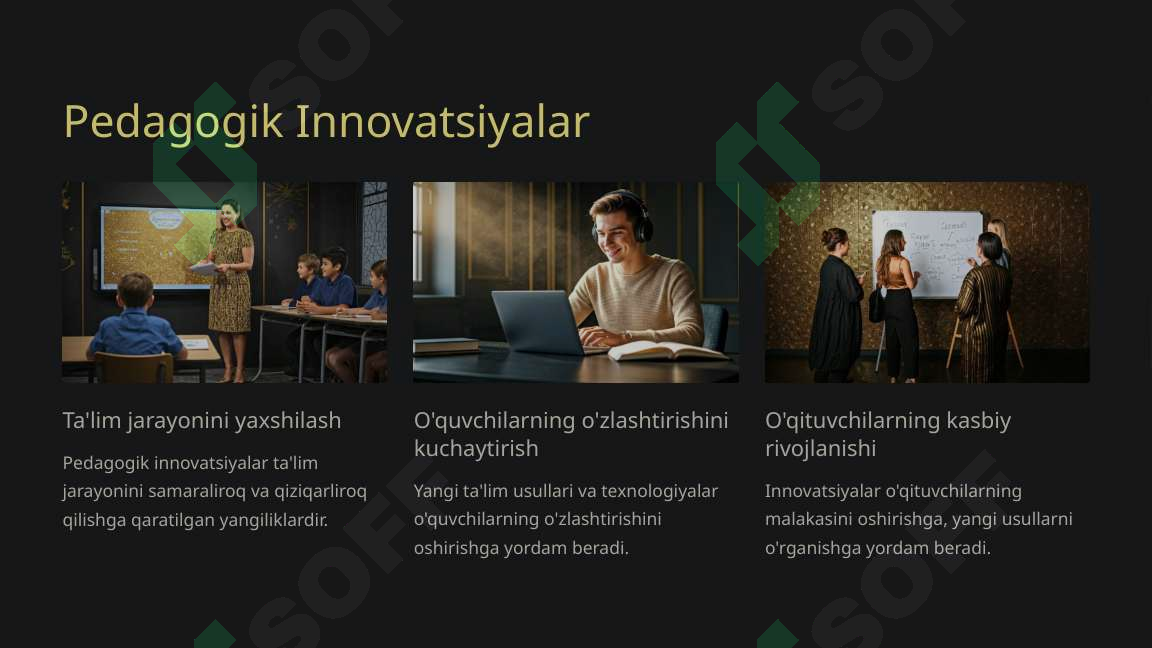 Pedagogik Innovatsiyalar

Ta'lim jarayonini yaxshilash

Pedagogik innovatsiyalar ta'lim jarayonini samaraliroq va qiziqarliroq qilishga qaratilgan yangiliklardir.

O'quvchilarning o'zlashtirishini kuchaytirish

Yangi ta'lim usullari va texnologiyalar o'quvchilarning o'zlashtirishini oshirishga yordam beradi.

O'qituvchilarning kasbiy rivojlanishi

Innovatsiyalar o'qituvchilarning malakasini oshirishga, yangi usullarni o'rganishga yordam beradi.

SOFT SOFT SOFT SOFT